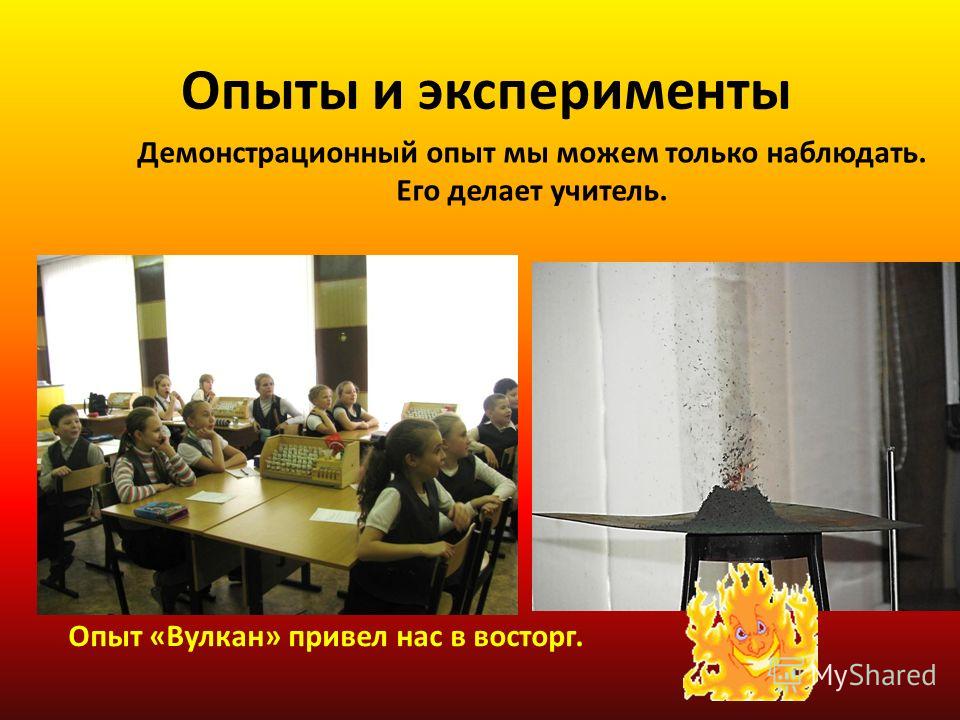 Опыты и эксперименты

Демонстрационный опыт мы можем только наблюдать. Его делает учитель.

Опыт «Вулкан» привел нас в восторг.

MyShared